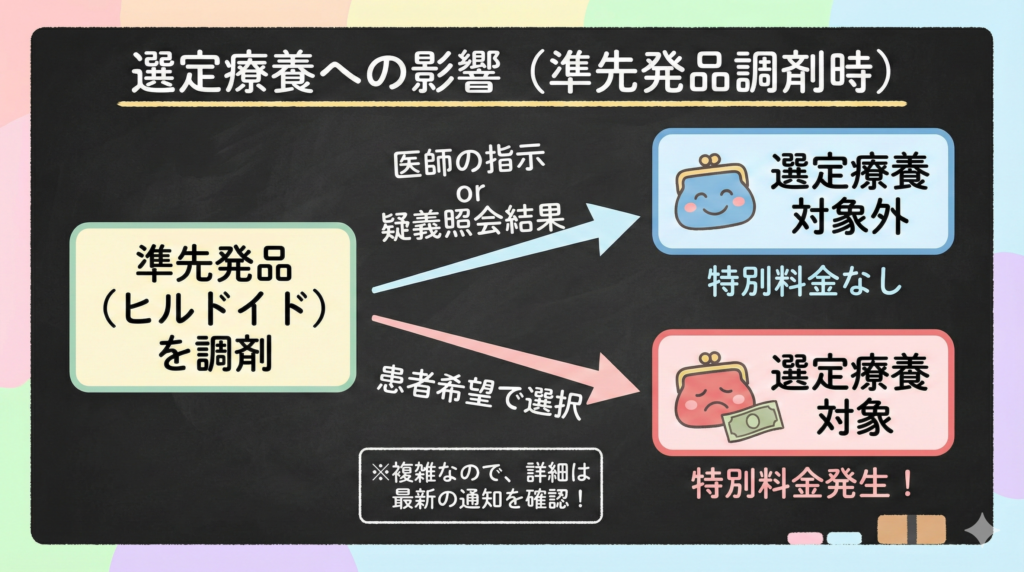 選定療養への影響（準先発品調剤時）

準先発品（ヒルドイド）を調剤

医師の指示 or 疑義照会結果

選定療養対象外

特別料金なし

患者希望で選択

選定療養対象

特別料金発生！

※複雑なので、詳細は最新の通知を確認！